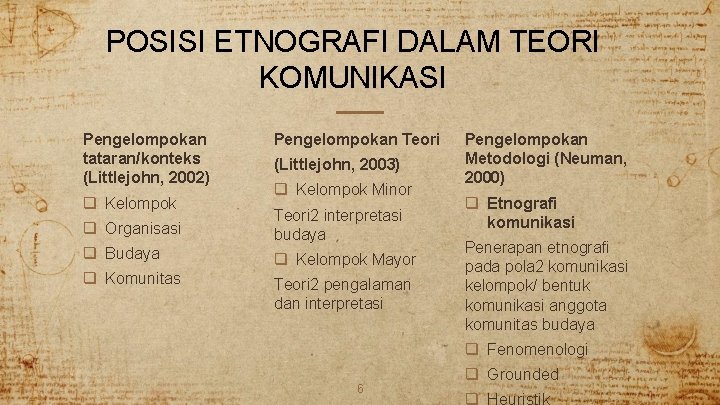 POSISI ETNOGRAFI DALAM TEORI KOMUNIKASI

Pengelompokan tataran/konteks (Littlejohn, 2002)

❑ Kelompok

❑ Organisasi

❑ Budaya

❑ Komunitas

Pengelompokan Teori (Littlejohn, 2003)

❑ Kelompok Minor

Teori2 interpretasi budaya ,

❑ Kelompok Mayor

Teori2 pengalaman dan interpretasi

Pengelompokan Metodologi (Neuman, 2000)

❑ Etnografi komunikasi

Penerapan etnografi pada pola2 komunikasi kelompok/ bentuk komunikasi anggota komunitas budaya

❑ Fenomenologi

❑ Grounded

❑ Heuristik

6